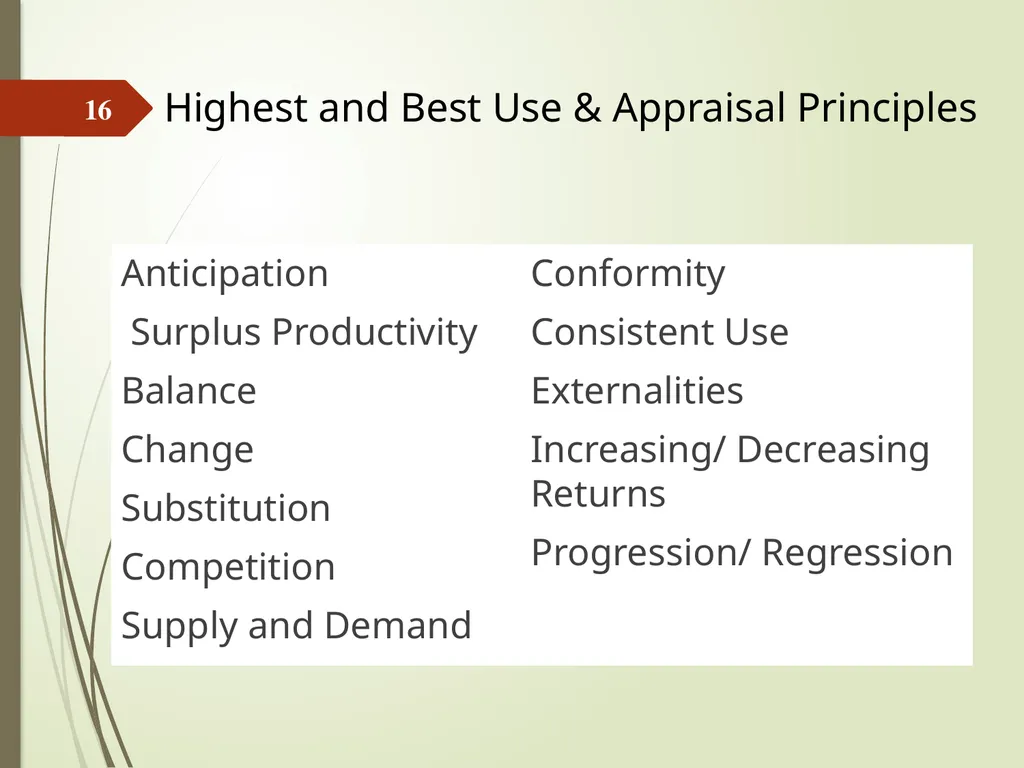 16

Highest and Best Use & Appraisal Principles

Anticipation

Surplus Productivity

Balance

Change

Substitution

Competition

Supply and Demand

Conformity

Consistent Use

Externalities

Increasing/ Decreasing Returns

Progression/ Regression